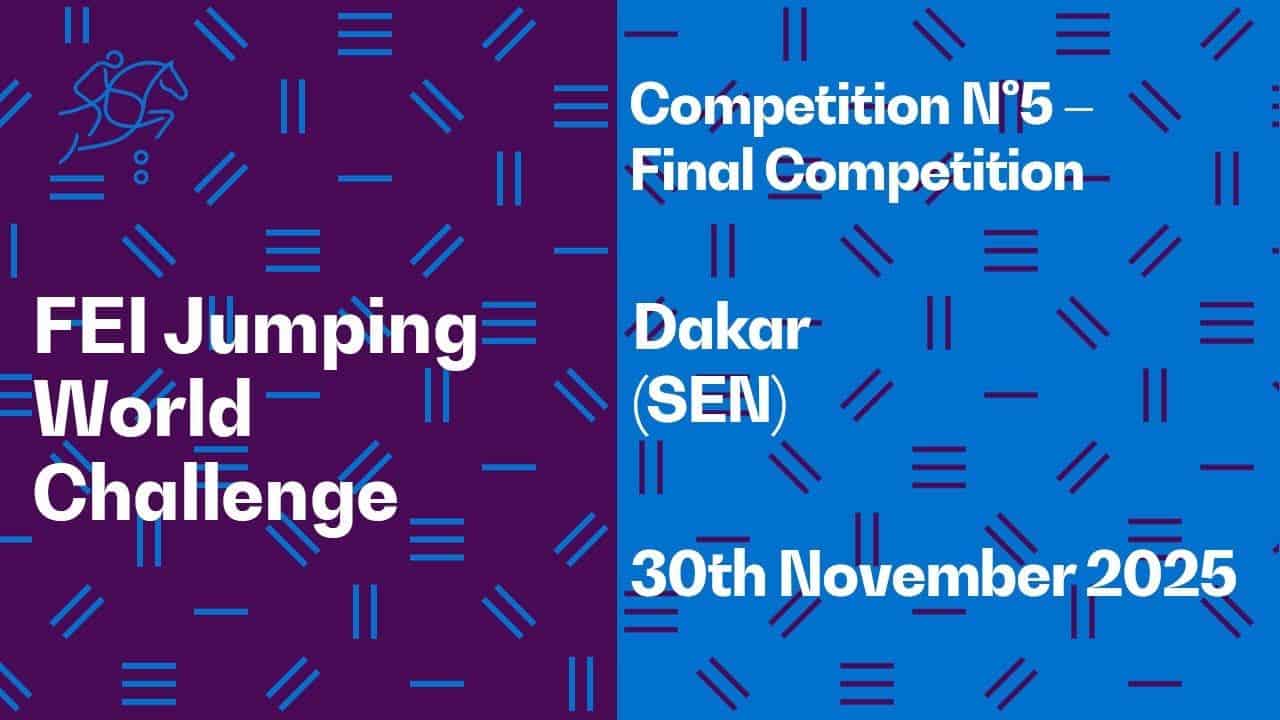 FEI Jumping World Challenge

Competition N°5 – Final Competition

Dakar (SEN)

30th November 2025